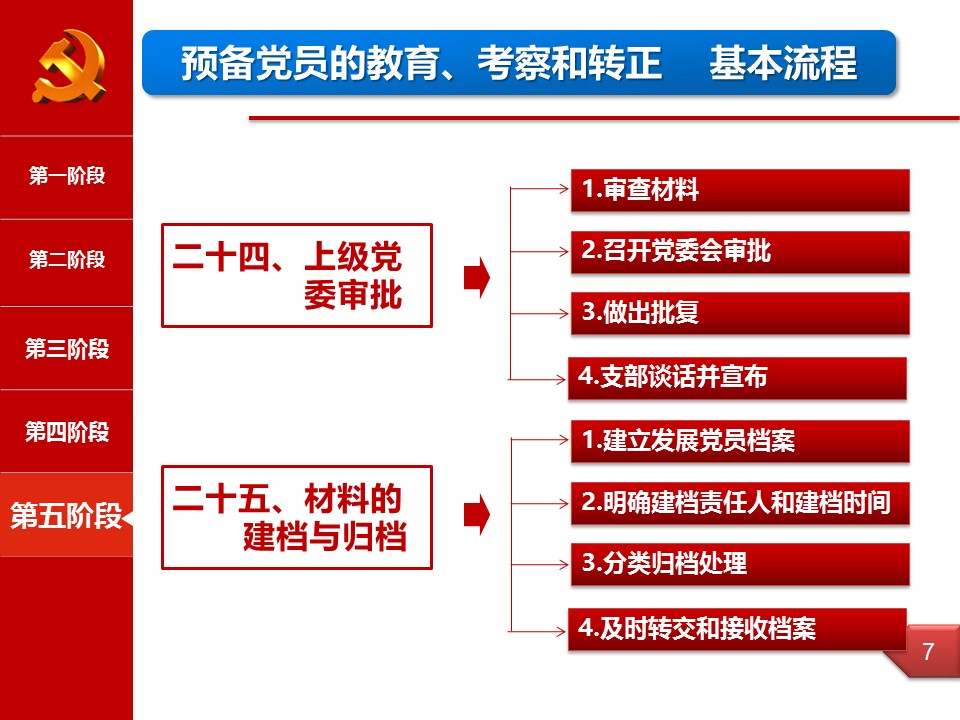 预备党员的教育、考察和转正　基本流程

第一阶段

第二阶段

第三阶段

第四阶段

第五阶段

二十四、上级党委审批

1.审查材料

2.召开党委会审批

3.做出批复

4.支部谈话并宣布

二十五、材料的建档与归档

1.建立发展党员档案

2.明确建档责任人和建档时间

3.分类归档处理

4.及时转交和接收档案

7